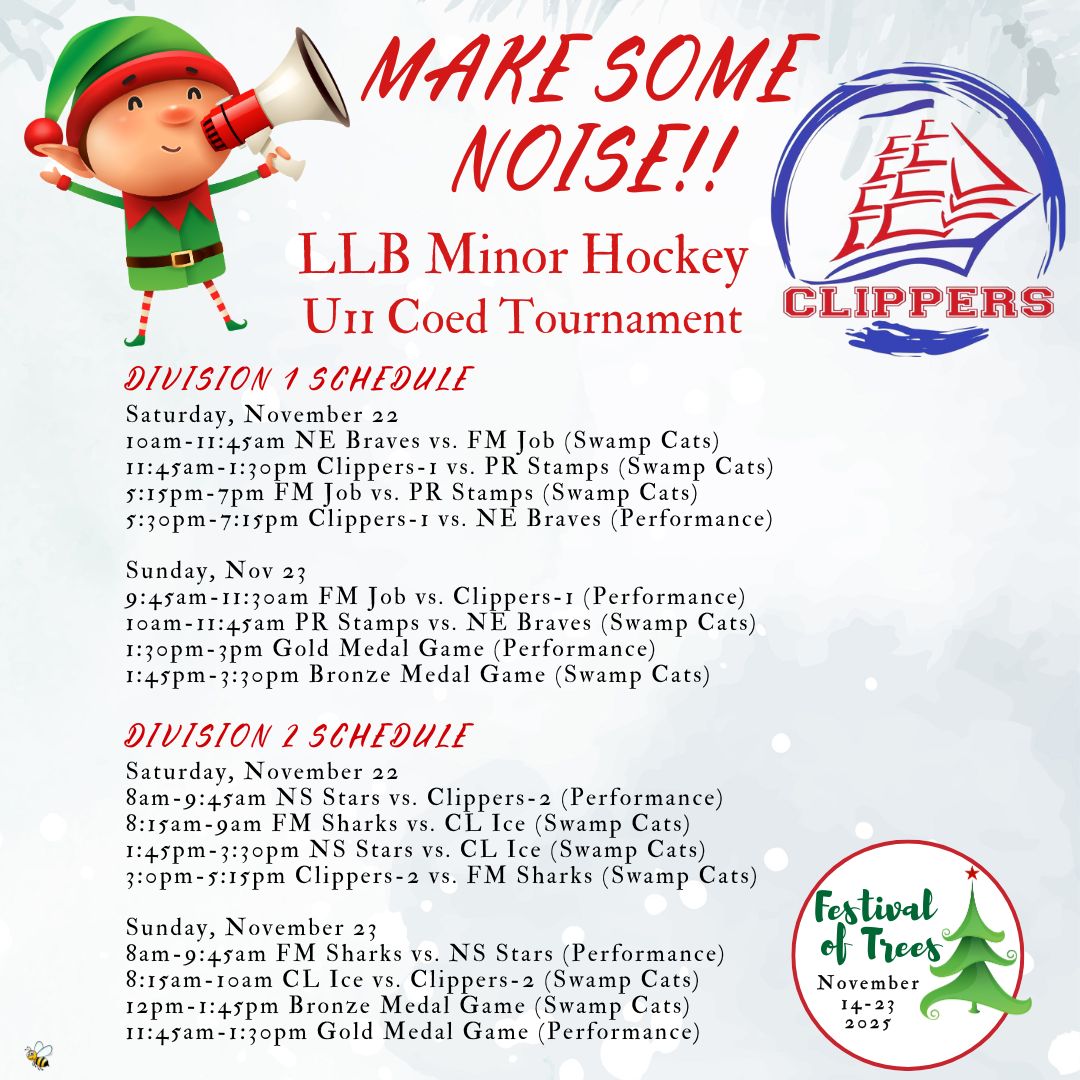 MAKE SOME NOISE!!

LLB Minor Hockey
U11 Coed Tournament

CLIPPERS

DIVISION 1 SCHEDULE
Saturday, November 22
10am-11:45am NE Braves vs. FM Job (Swamp Cats)
11:45am-1:30pm Clippers-1 vs. PR Stamps (Swamp Cats)
5:15pm-7pm FM Job vs. PR Stamps (Swamp Cats)
5:30pm-7:15pm Clippers-1 vs. NE Braves (Performance)

Sunday, Nov 23
9:45am-11:30am FM Job vs. Clippers-1 (Performance)
10am-11:45am PR Stamps vs. NE Braves (Swamp Cats)
1:30pm-3pm Gold Medal Game (Performance)
1:45pm-3:30pm Bronze Medal Game (Swamp Cats)

DIVISION 2 SCHEDULE
Saturday, November 22
8am-9:45am NS Stars vs. Clippers-2 (Performance)
8:15am-9am FM Sharks vs. CL Ice (Swamp Cats)
1:45pm-3:30pm NS Stars vs. CL Ice (Swamp Cats)
3:0pm-5:15pm Clippers-2 vs. FM Sharks (Swamp Cats)

Sunday, November 23
8am-9:45am FM Sharks vs. NS Stars (Performance)
8:15am-10am CL Ice vs. Clippers-2 (Swamp Cats)
12pm-1:45pm Bronze Medal Game (Swamp Cats)
11:45am-1:30pm Gold Medal Game (Performance)

Festival of Trees
November 14-23 2025